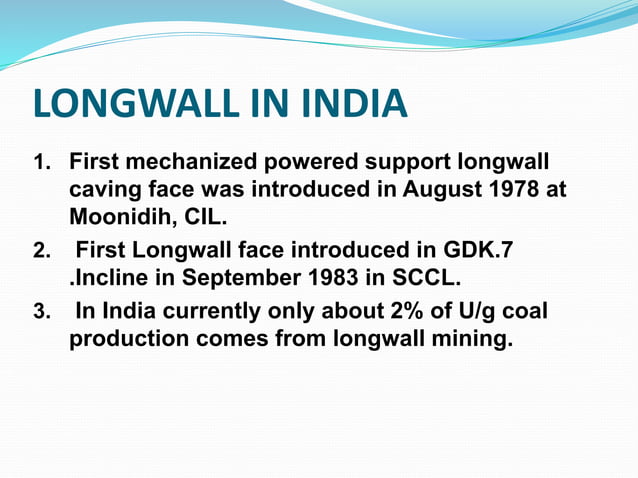 LONGWALL IN INDIA

1. First mechanized powered support longwall caving face was introduced in August 1978 at Moonidih, CIL.

2. First Longwall face introduced in GDK.7 .Incline in September 1983 in SCCL.

3. In India currently only about 2% of U/g coal production comes from longwall mining.